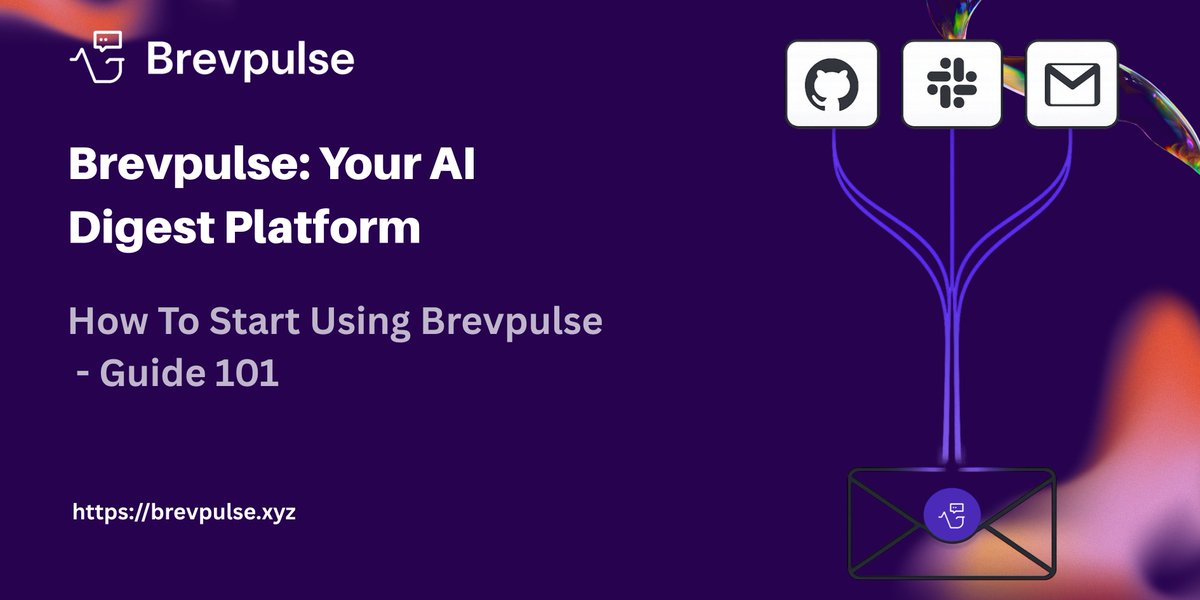 Brevpulse

Brevpulse: Your AI Digest Platform

How To Start Using Brevpulse - Guide 101

https://brevpulse.xyz